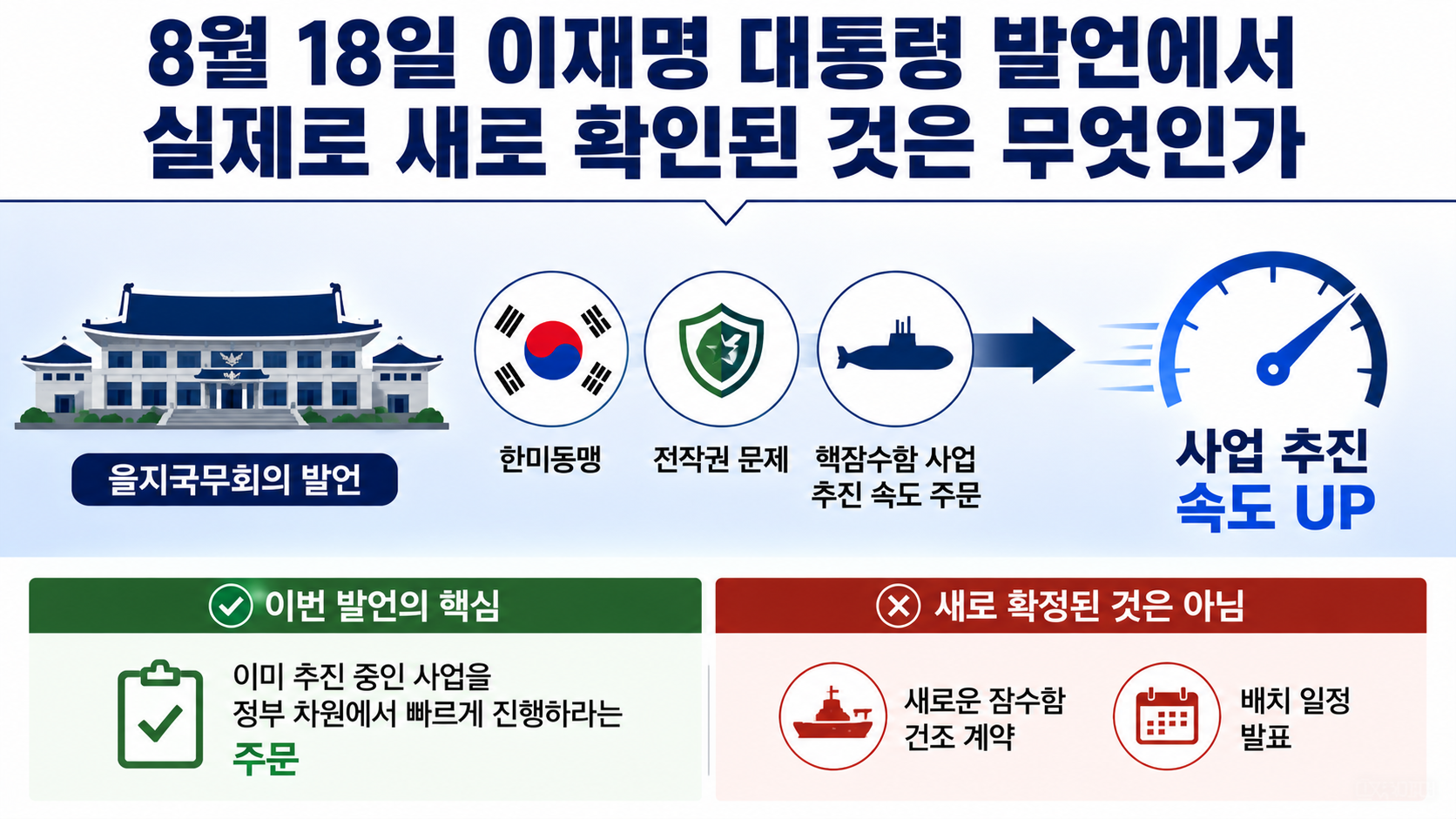 8월 18일 이재명 대통령 발언에서 실제로 새로 확인된 것은 무엇인가

을지국무회의 발언

한미동맹

전작권 문제

핵잠수함 사업 추진 속도 주문

사업 추진 속도 UP

이번 발언의 핵심

이미 추진 중인 사업을 정부 차원에서 빠르게 진행하라는 주문

새로 확정된 것은 아님

새로운 잠수함 건조 계약

배치 일정 발표